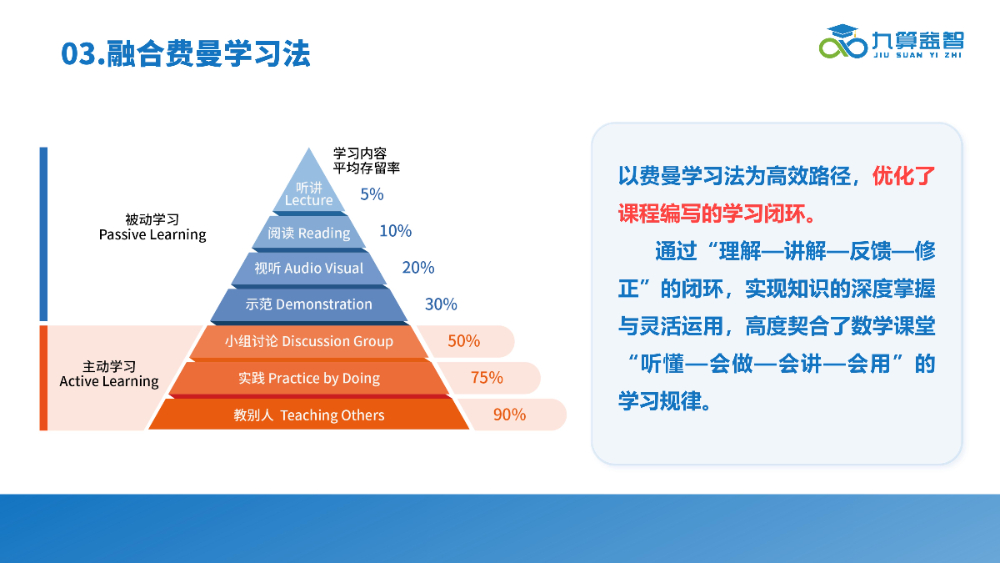 03.融合费曼学习法

九算益智
JIU SUAN YI ZHI

学习内容
平均存留率

被动学习
Passive Learning

听讲
Lecture
5%

阅读 Reading
10%

视听 Audio Visual
20%

示范 Demonstration
30%

主动学习
Active Learning

小组讨论 Discussion Group
50%

实践 Practice by Doing
75%

教别人 Teaching Others
90%

以费曼学习法为高效路径，优化了课程编写的学习闭环。

通过“理解—讲解—反馈—修正”的闭环，实现知识的深度掌握与灵活运用，高度契合了数学课堂“听懂—会做—会讲—会用”的学习规律。